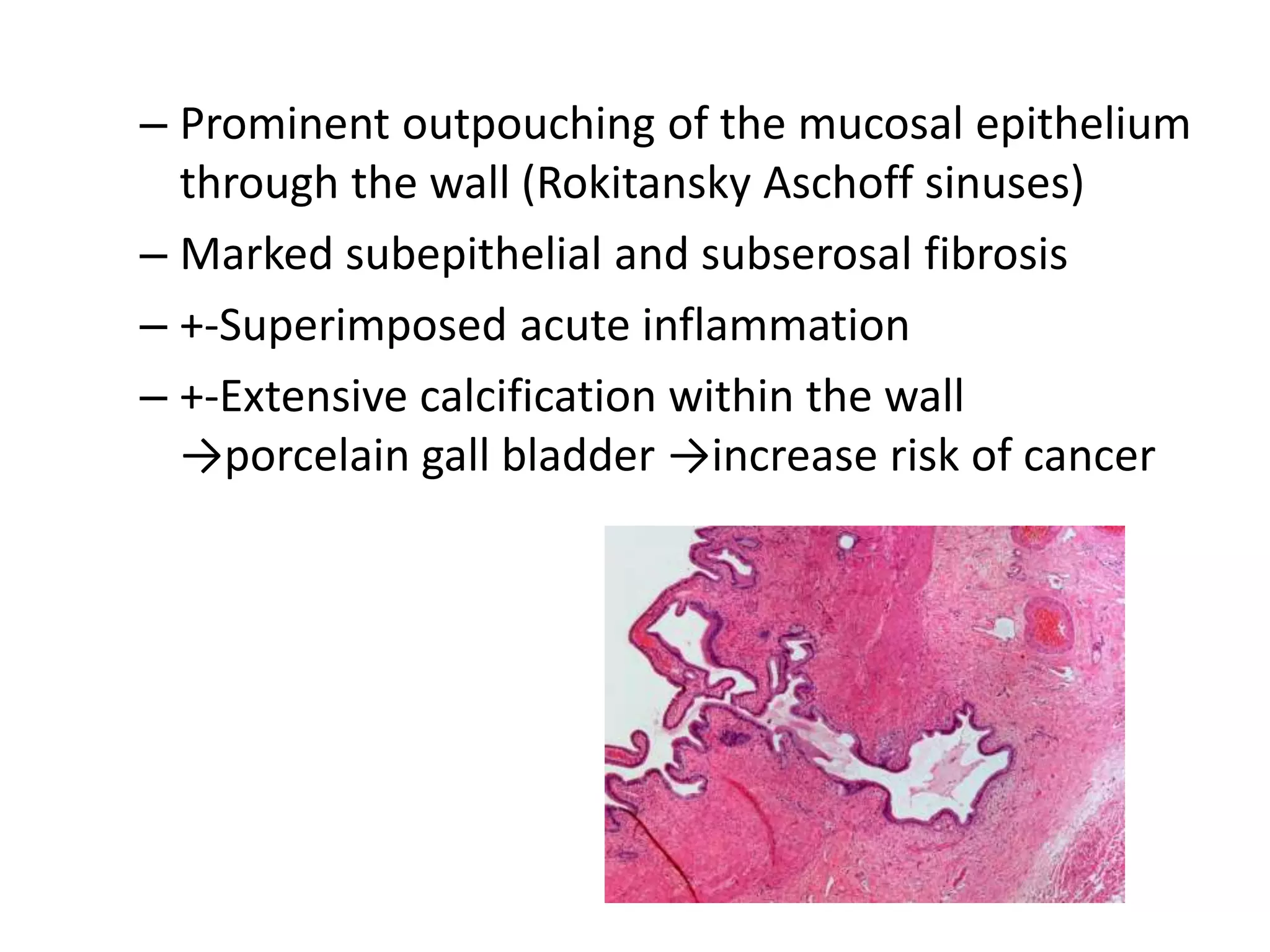 – Prominent outpouching of the mucosal epithelium through the wall (Rokitansky Aschoff sinuses)

– Marked subepithelial and subserosal fibrosis

– +-Superimposed acute inflammation

– +-Extensive calcification within the wall →porcelain gall bladder →increase risk of cancer